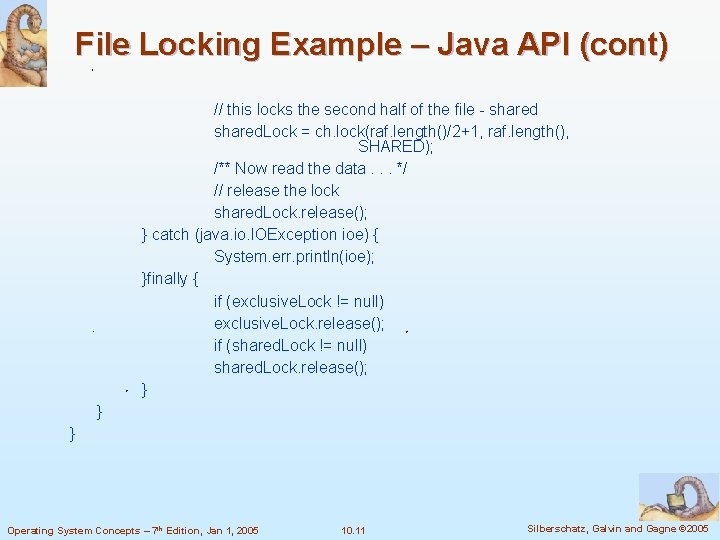 File Locking Example – Java API (cont)

// this locks the second half of the file - shared
sharedLock = ch.lock(raf.length()/2+1, raf.length(), SHARED);
/** Now read the data . . . */
// release the lock
sharedLock.release();
} catch (java.io.IOException ioe) {
System.err.println(ioe);
}finally {
if (exclusiveLock != null)
exclusiveLock.release();
if (sharedLock != null)
sharedLock.release();
}
}
}

Operating System Concepts – 7th Edition, Jan 1, 2005

10.11

Silberschatz, Galvin and Gagne ©2005